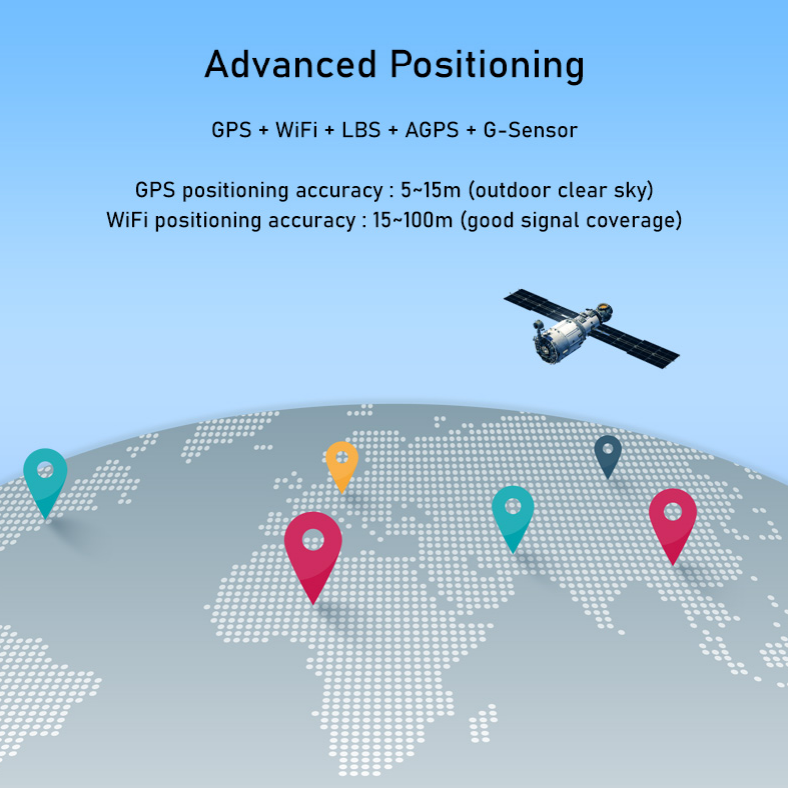 Advanced Positioning

GPS + WiFi + LBS + AGPS + G-Sensor

GPS positioning accuracy : 5~15m (outdoor clear sky)
WiFi positioning accuracy : 15~100m (good signal coverage)